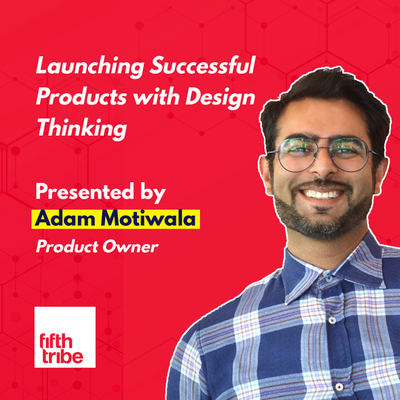 Launching Successful Products with Design Thinking

Presented by
Adam Motiwala
Product Owner

fifth tribe